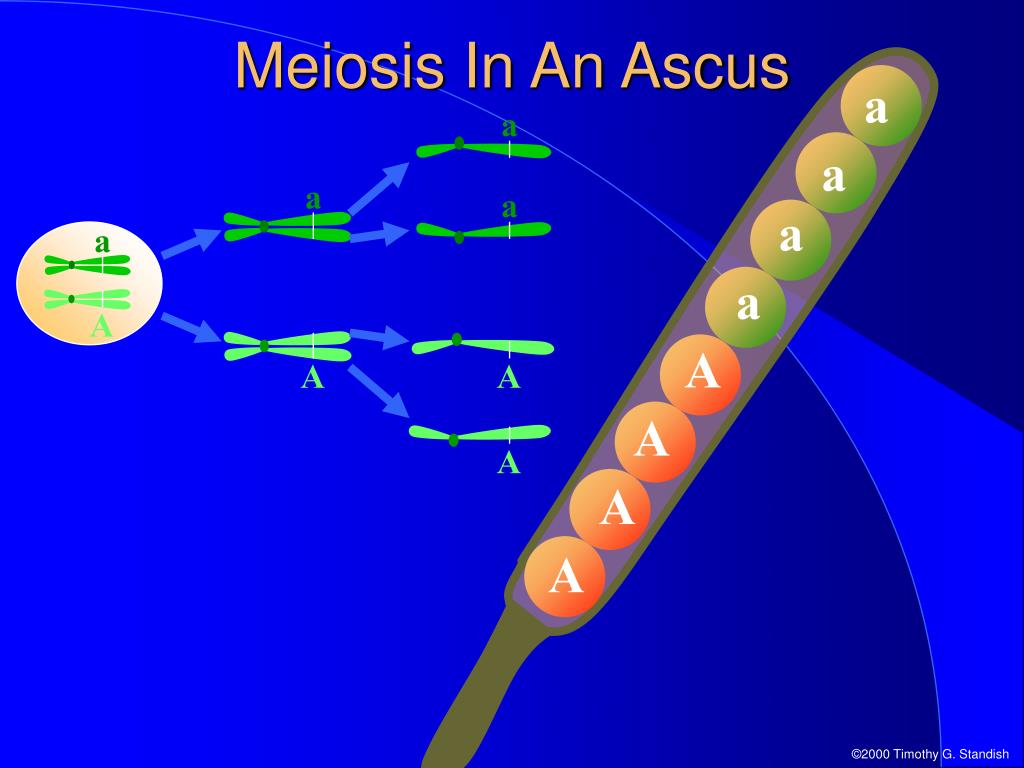 Meiosis In An Ascus

a
A

a
A

a
a
A
A

a
a
a
a
A
A
A
A

©2000 Timothy G. Standish